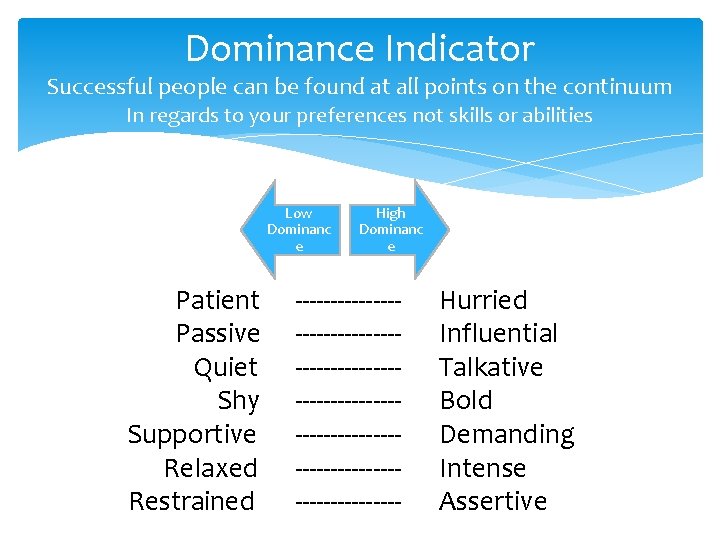 Dominance Indicator
Successful people can be found at all points on the continuum
In regards to your preferences not skills or abilities

Low Dominance

High Dominance

Patient --------------- Hurried
Passive --------------- Influential
Quiet --------------- Talkative
Shy --------------- Bold
Supportive --------------- Demanding
Relaxed --------------- Intense
Restrained --------------- Assertive